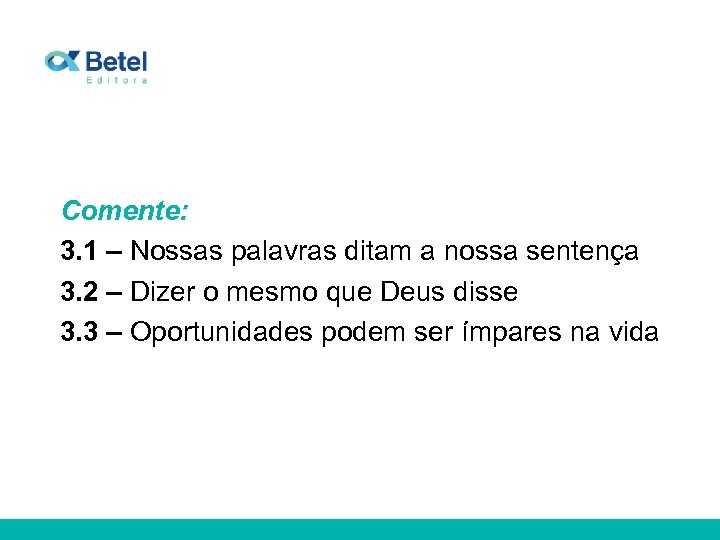 Betel
Editora

Comente:
3.1 – Nossas palavras ditam a nossa sentença
3.2 – Dizer o mesmo que Deus disse
3.3 – Oportunidades podem ser ímpares na vida